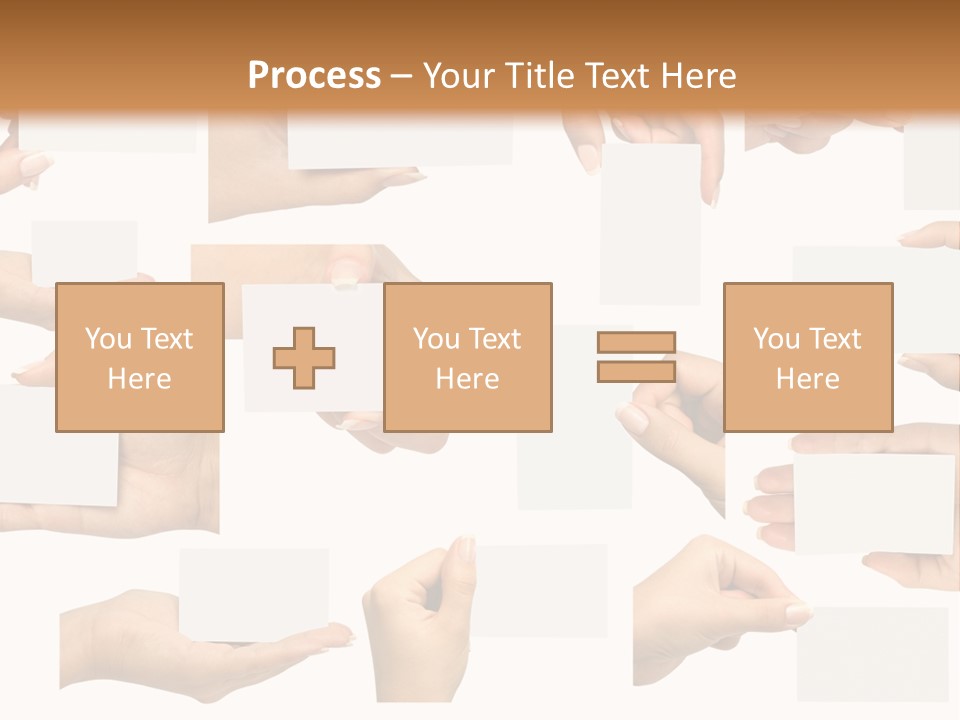 Process – Your Title Text Here

You Text Here

You Text Here

You Text Here